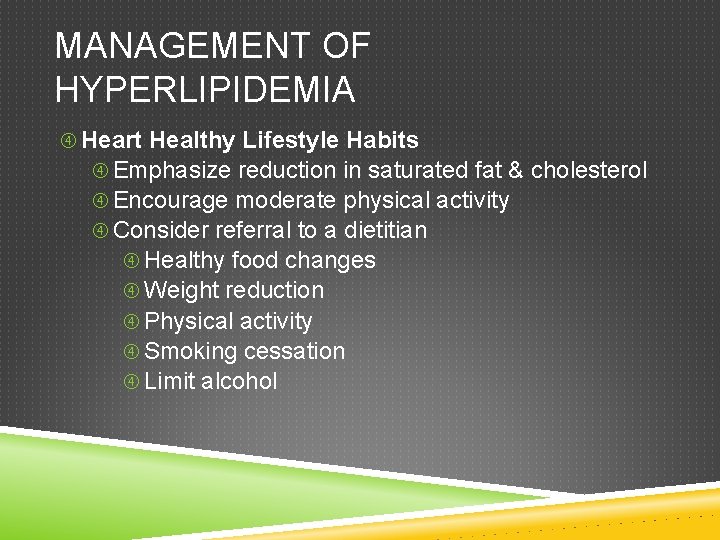 MANAGEMENT OF HYPERLIPIDEMIA

④ Heart Healthy Lifestyle Habits
④ Emphasize reduction in saturated fat & cholesterol
④ Encourage moderate physical activity
④ Consider referral to a dietitian
④ Healthy food changes
④ Weight reduction
④ Physical activity
④ Smoking cessation
④ Limit alcohol